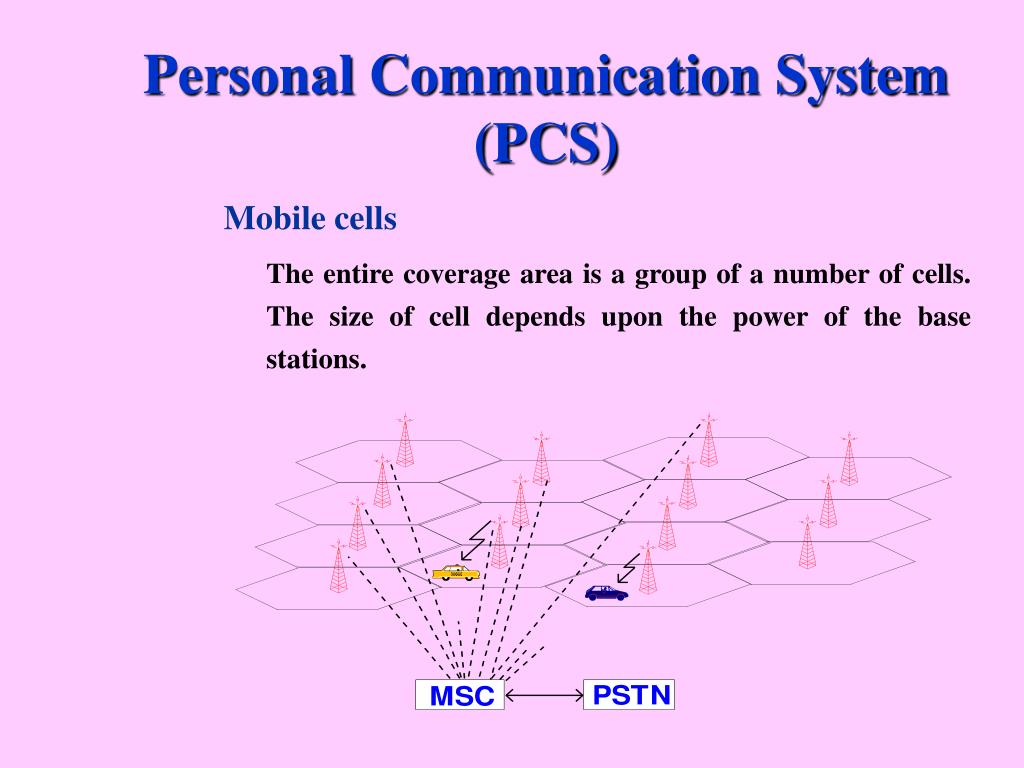 Personal Communication System (PCS)

Mobile cells

The entire coverage area is a group of a number of cells. The size of cell depends upon the power of the base stations.

MSC

PSTN